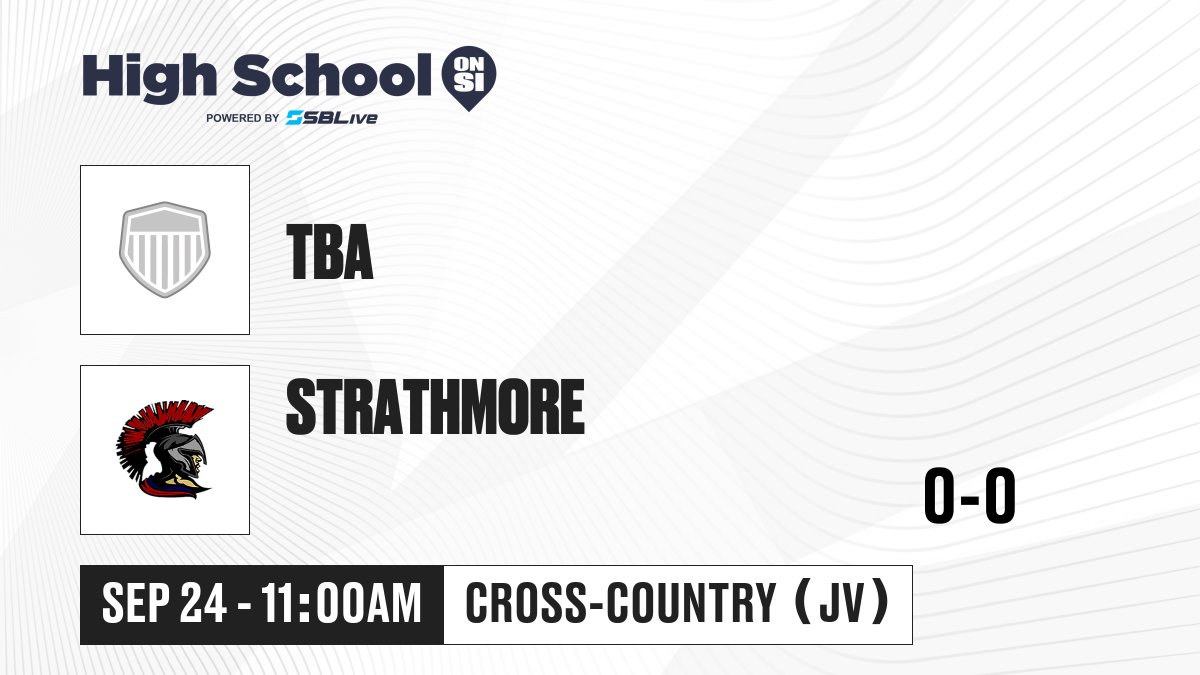 High School ON SI
POWERED BY SBLive

TBA

STRATHMORE

0-0

SEP 24 - 11:00AM

CROSS-COUNTRY (JV)